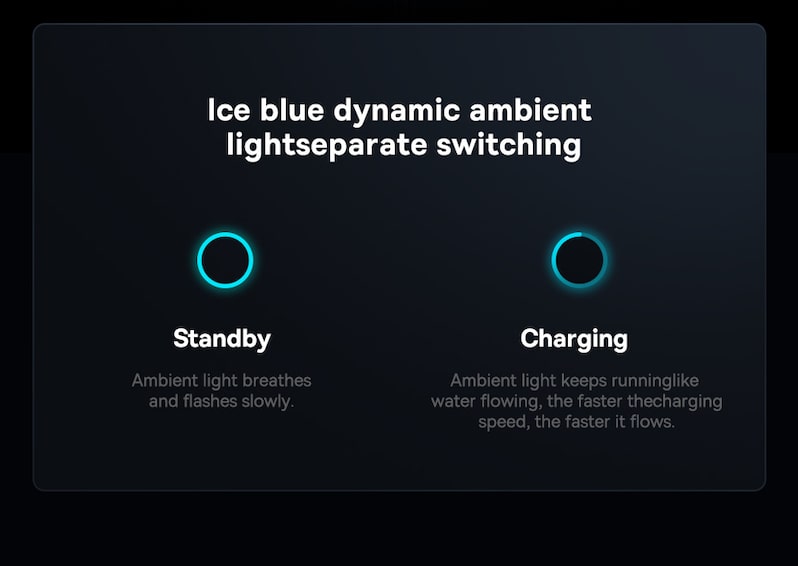 Ice blue dynamic ambient lightseparate switching

Standby

Ambient light breathes and flashes slowly.

Charging

Ambient light keeps runninglike water flowing, the faster thecharging speed, the faster it flows.